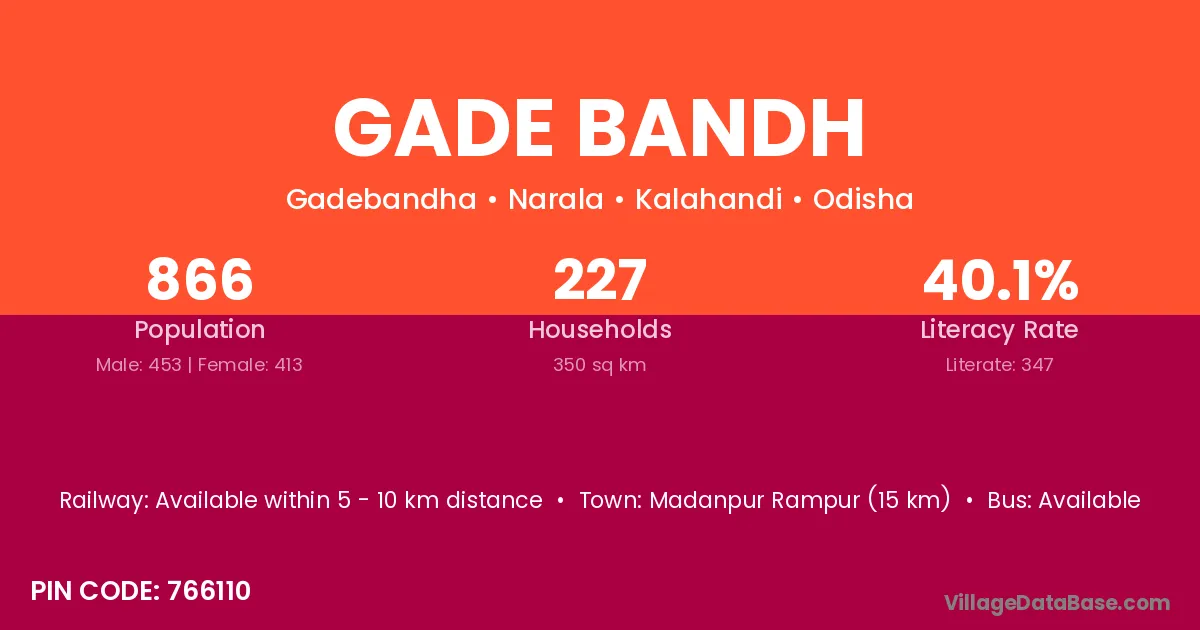 GADE BANDH

Gadebandha • Narala • Kalahandi • Odisha

866
Population
Male: 453 | Female: 413

227
Households
350 sq km

40.1%
Literacy Rate
Literate: 347

Railway: Available within 5 - 10 km distance • Town: Madanpur Rampur (15 km) • Bus: Available

PIN CODE: 766110

VillageDataBase.com